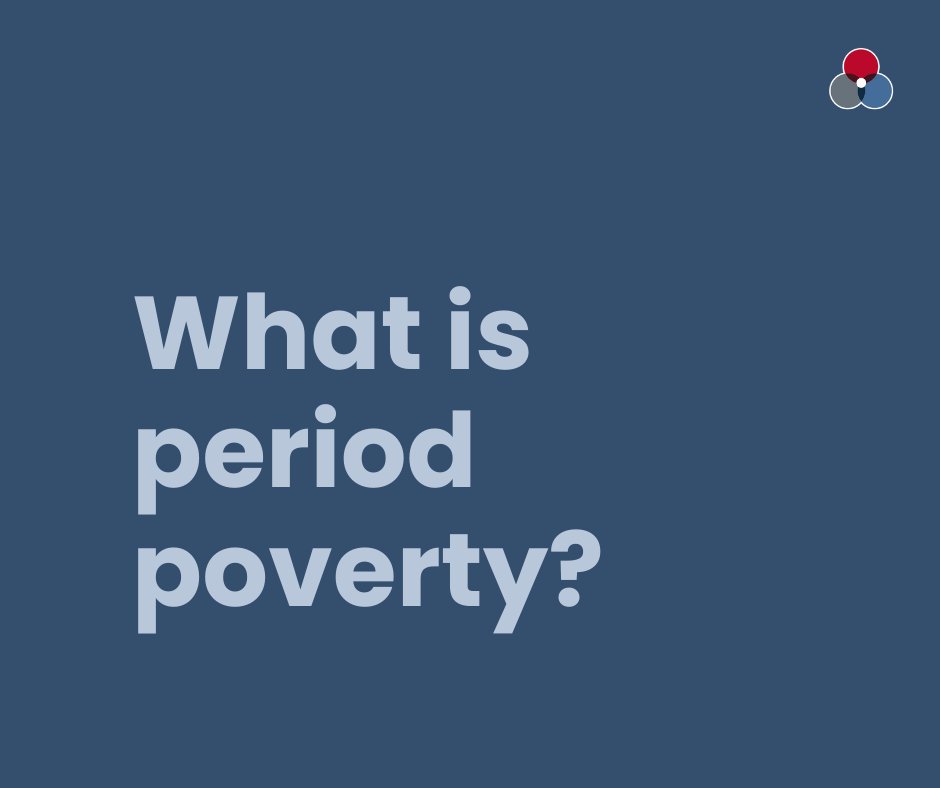 What is period poverty?